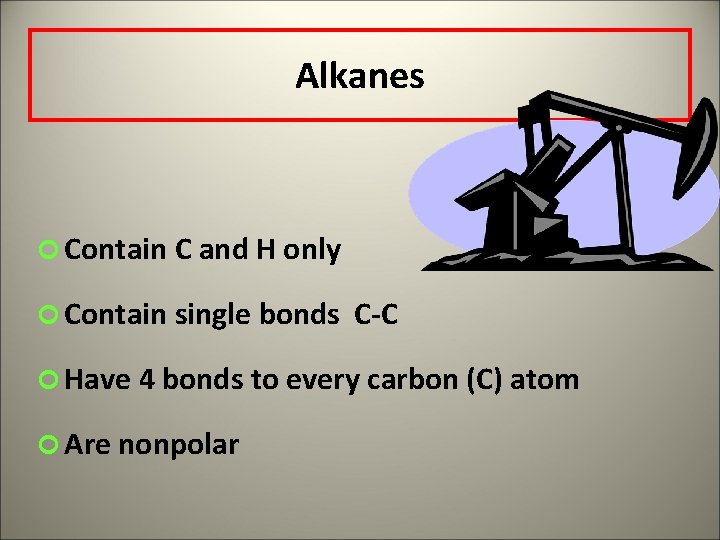 Alkanes

Contain C and H only

Contain single bonds C-C

Have 4 bonds to every carbon (C) atom

Are nonpolar